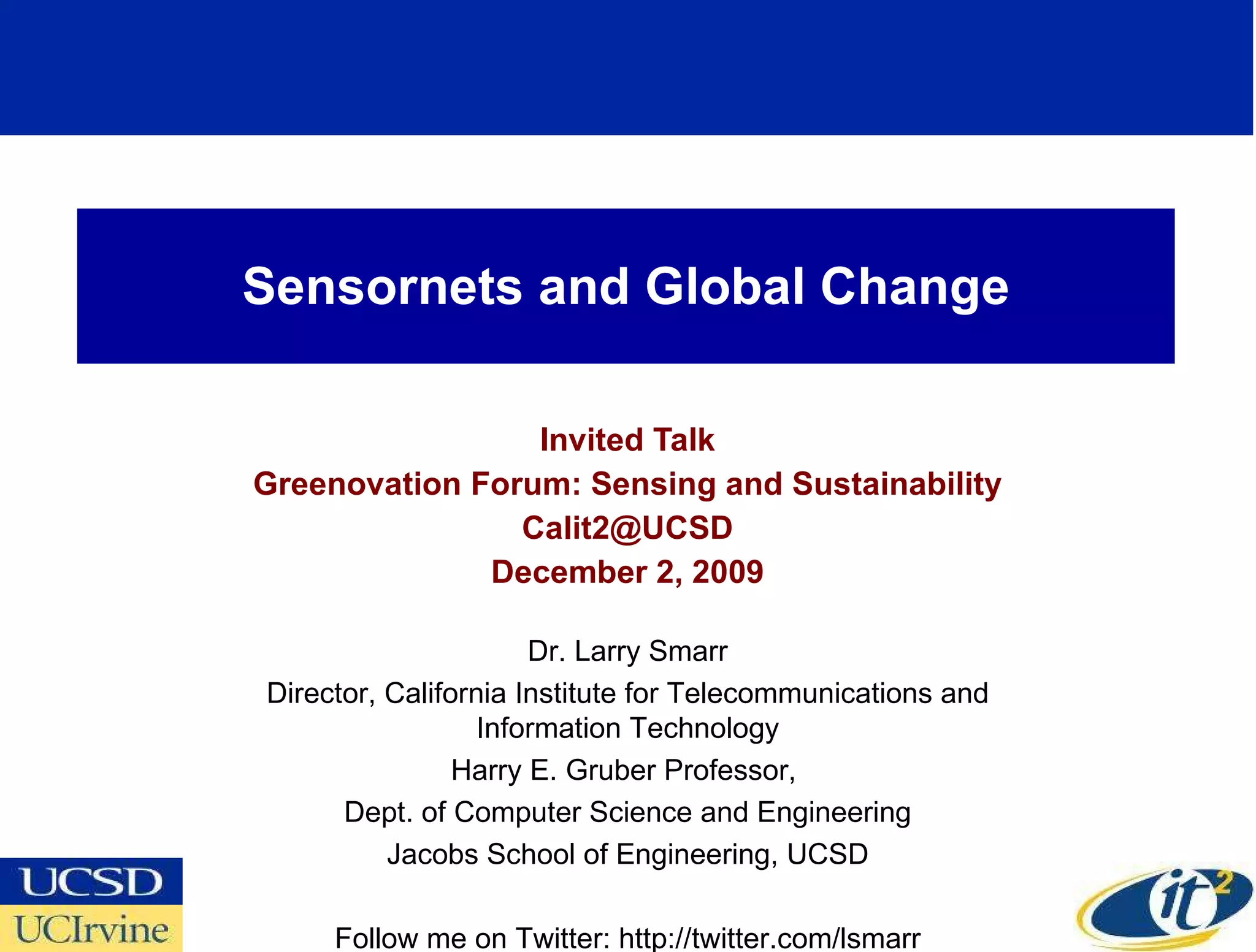 Sensornets and Global Change

Invited Talk
Greenovation Forum: Sensing and Sustainability
Calit2@UCSD
December 2, 2009

Dr. Larry Smarr
Director, California Institute for Telecommunications and Information Technology
Harry E. Gruber Professor,
Dept. of Computer Science and Engineering
Jacobs School of Engineering, UCSD

Follow me on Twitter: http://twitter.com/lsmarr

UCSD
UCIrvine

it$^2$